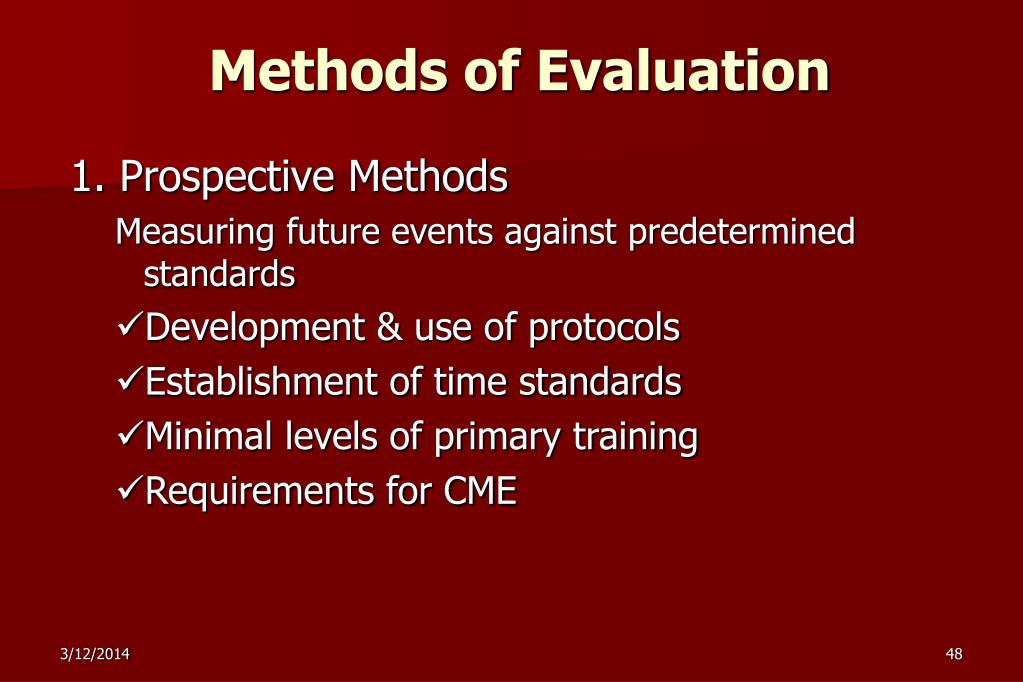 Methods of Evaluation

1. Prospective Methods

Measuring future events against predetermined standards

✓Development & use of protocols

✓Establishment of time standards

✓Minimal levels of primary training

✓Requirements for CME

3/12/2014

48